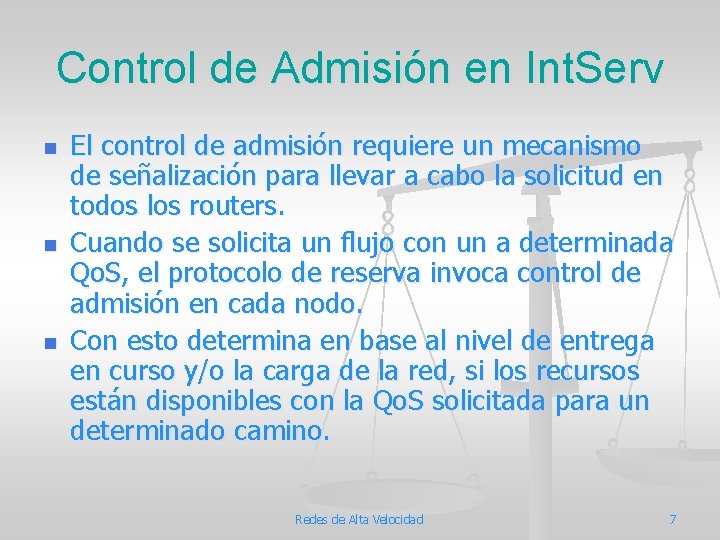 Control de Admisión en IntServ

El control de admisión requiere un mecanismo de señalización para llevar a cabo la solicitud en todos los routers.

Cuando se solicita un flujo con un a determinada QoS, el protocolo de reserva invoca control de admisión en cada nodo.

Con esto determina en base al nivel de entrega en curso y/o la carga de la red, si los recursos están disponibles con la QoS solicitada para un determinado camino.

Redes de Alta Velocidad

7